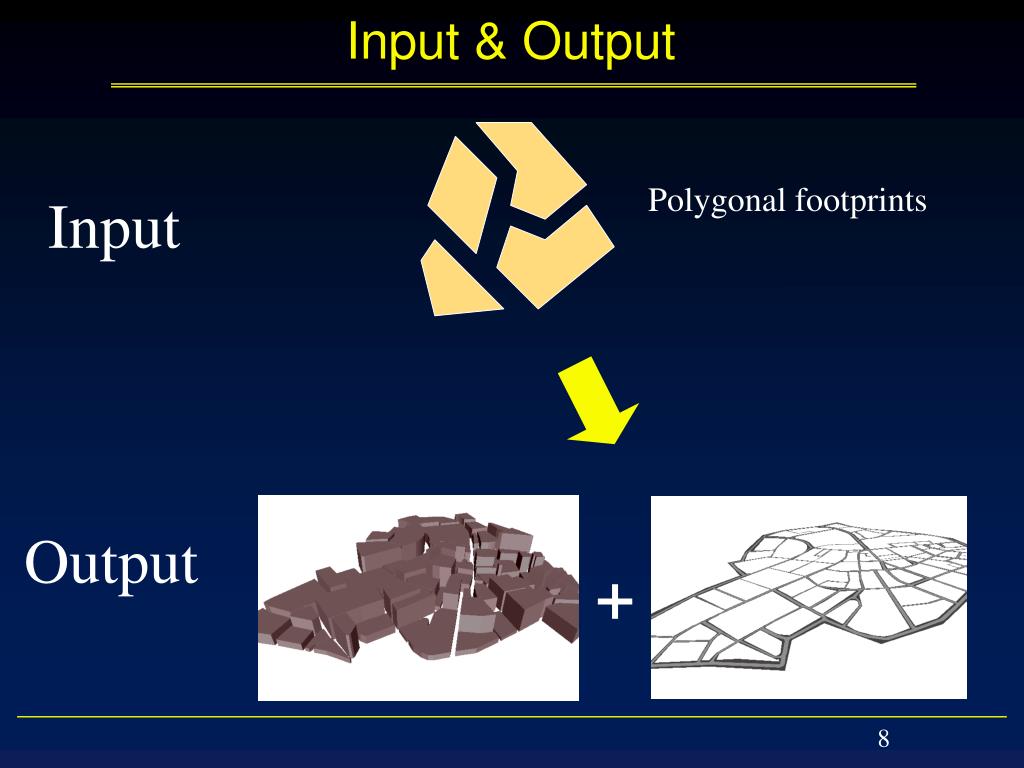 Input & Output

Input

Polygonal footprints

Output

+

8